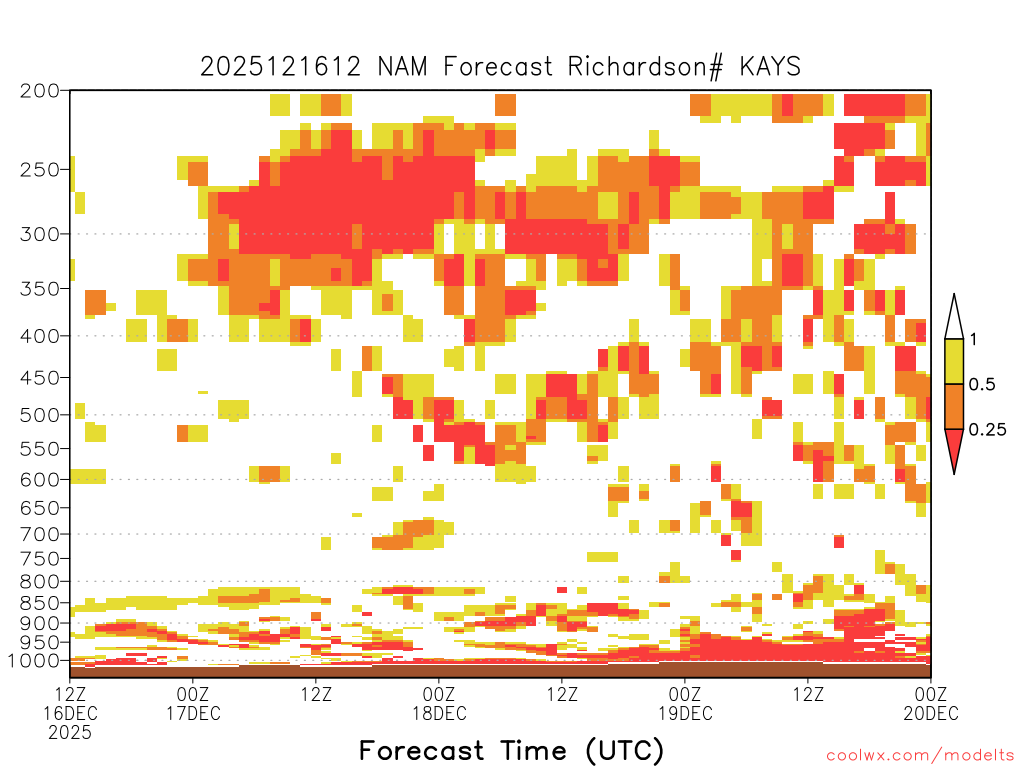 2025121612 NAM Forecast Richardson# KAYS

200
250
300
350
400
450
500
550
600
650
700
750
800
850
900
950
1000

1
0.5
0.25

12Z
16DEC
2025

00Z
17DEC

12Z

00Z
18DEC

12Z

00Z
19DEC

12Z

00Z
20DEC

Forecast Time (UTC)

coolwx.com/modelts